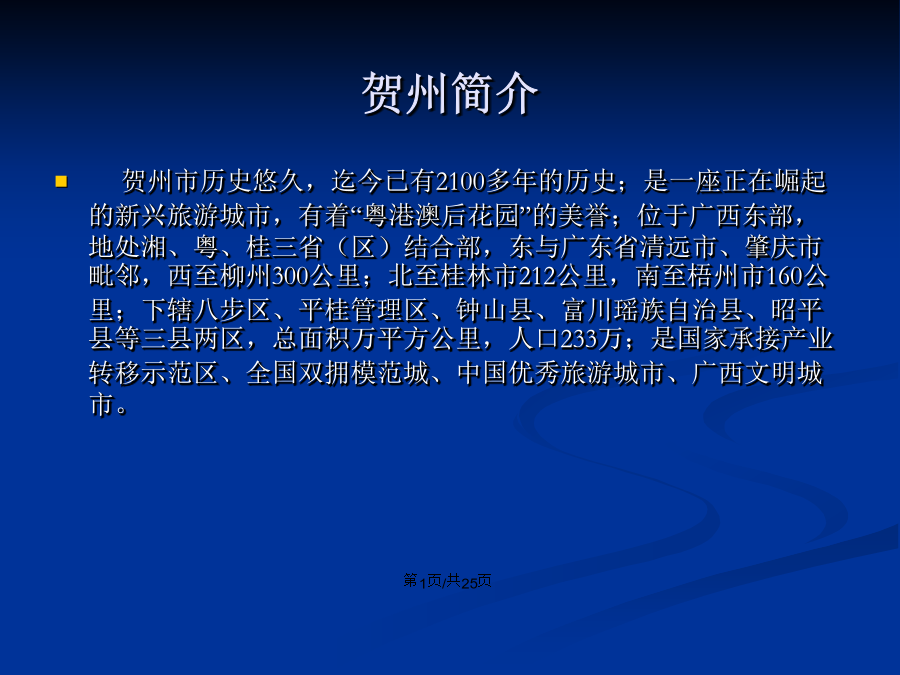 贺州简介

贺州市历史悠久，迄今已有2100多年的历史；是一座正在崛起的新兴旅游城市，有着“粤港澳后花园”的美誉；位于广西东部，地处湘、粤、桂三省（区）结合部，东与广东省清远市、肇庆市毗邻，西至柳州300公里；北至桂林市212公里，南至梧州市160公里；下辖八步区、平桂管理区、钟山县、富川瑶族自治县、昭平县等三县两区，总面积万平方公里，人口233万；是国家承接产业转移示范区、全国双拥模范城、中国优秀旅游城市、广西文明城市。

第1页/共25页